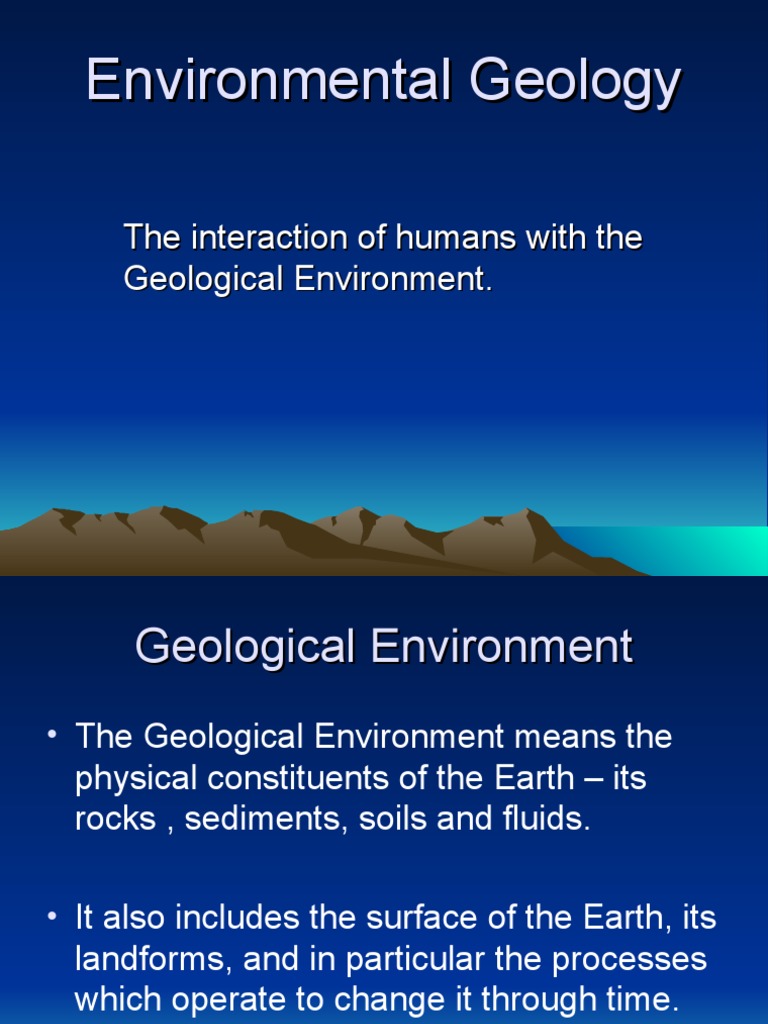 Environmental Geology

The interaction of humans with the Geological Environment.

Geological Environment

• The Geological Environment means the physical constituents of the Earth – its rocks , sediments, soils and fluids.

• It also includes the surface of the Earth, its landforms, and in particular the processes which operate to change it through time.